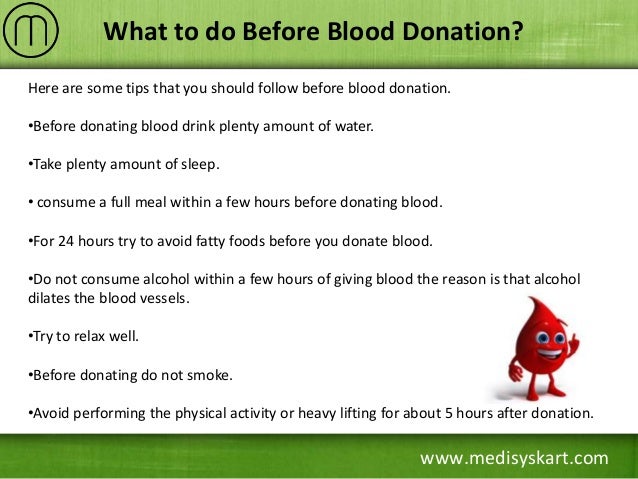 What to do Before Blood Donation?

Here are some tips that you should follow before blood donation.

•Before donating blood drink plenty amount of water.

•Take plenty amount of sleep.

• consume a full meal within a few hours before donating blood.

•For 24 hours try to avoid fatty foods before you donate blood.

•Do not consume alcohol within a few hours of giving blood the reason is that alcohol dilates the blood vessels.

•Try to relax well.

•Before donating do not smoke.

•Avoid performing the physical activity or heavy lifting for about 5 hours after donation.

www.medisyskart.com